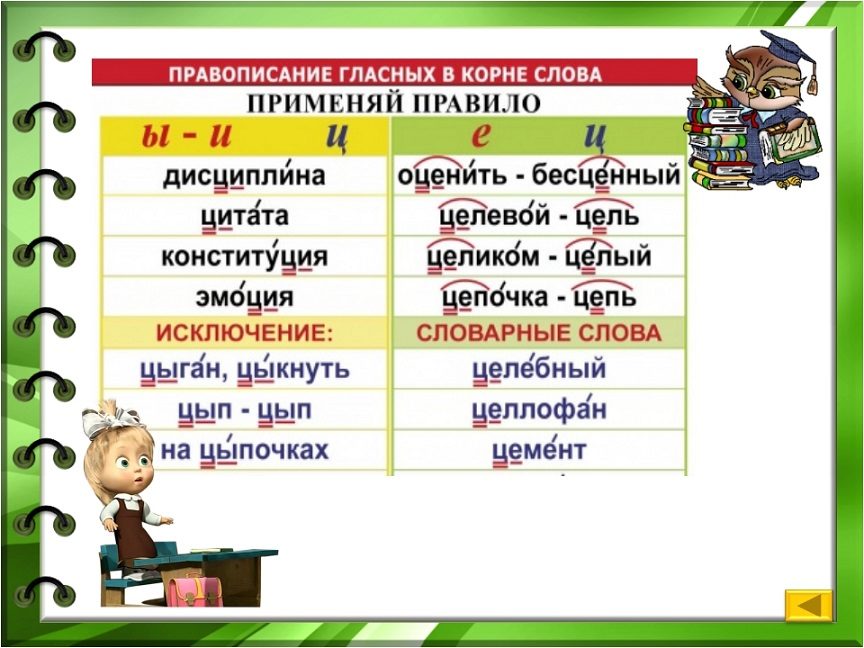 ПРАВОПИСАНИЕ ГЛАСНЫХ В КОРНЕ СЛОВА
ПРИМЕНЯЙ ПРАВИЛО

| ы - и ц | е ц |
|---|---|
| дисципли́на | оцени́ть - бесце́нный |
| цита́та | целево́й - цель |
| конститу́ция | целико́м - це́лый |
| эмо́ция | цепо́чка - цепь |
| ИСКЛЮЧЕНИЕ: | СЛОВАРНЫЕ СЛОВА |
| цыга́н, цы́кнуть | целе́бный |
| цып - цып | целлофа́н |
| на цы́почках | цеме́нт |